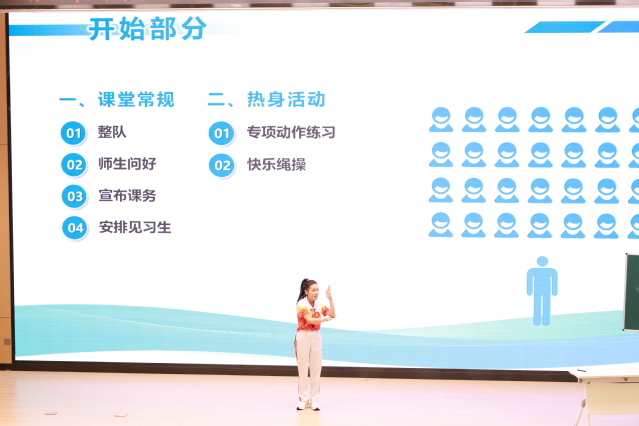 开始部分

一、课堂常规

01 整队

02 师生问好

03 宣布课务

04 安排见习生

二、热身活动

01 专项动作练习

02 快乐绳操